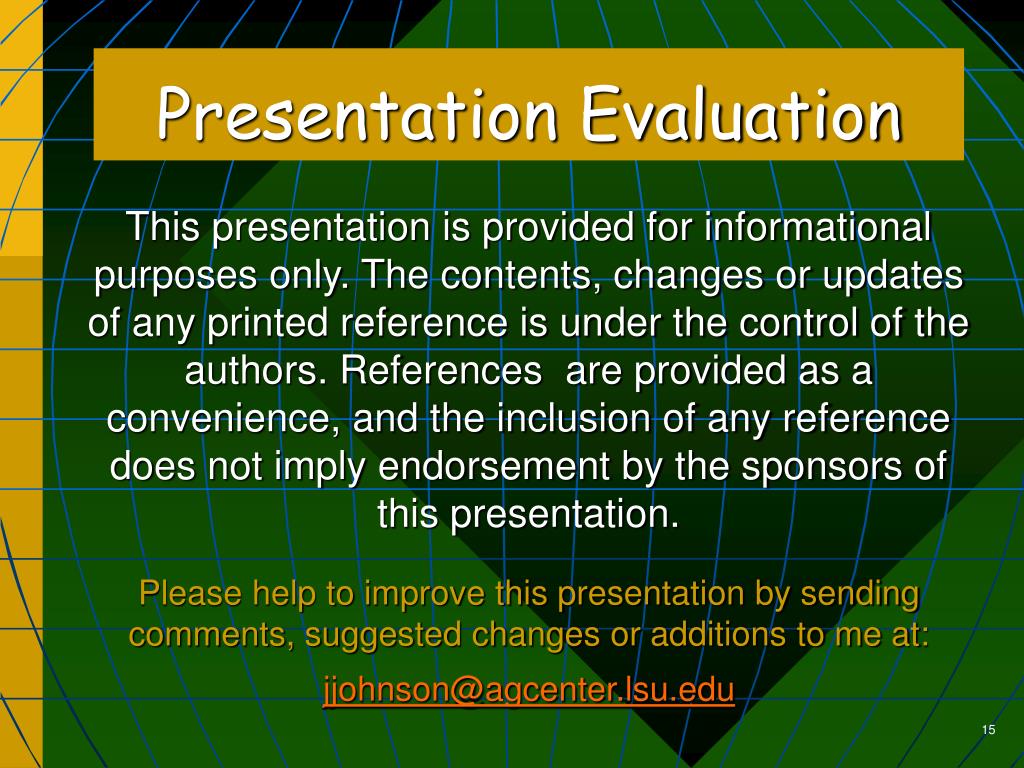 Presentation Evaluation

This presentation is provided for informational purposes only. The contents, changes or updates of any printed reference is under the control of the authors. References are provided as a convenience, and the inclusion of any reference does not imply endorsement by the sponsors of this presentation.

Please help to improve this presentation by sending comments, suggested changes or additions to me at:

jjohnson@agcenter.lsu.edu

15